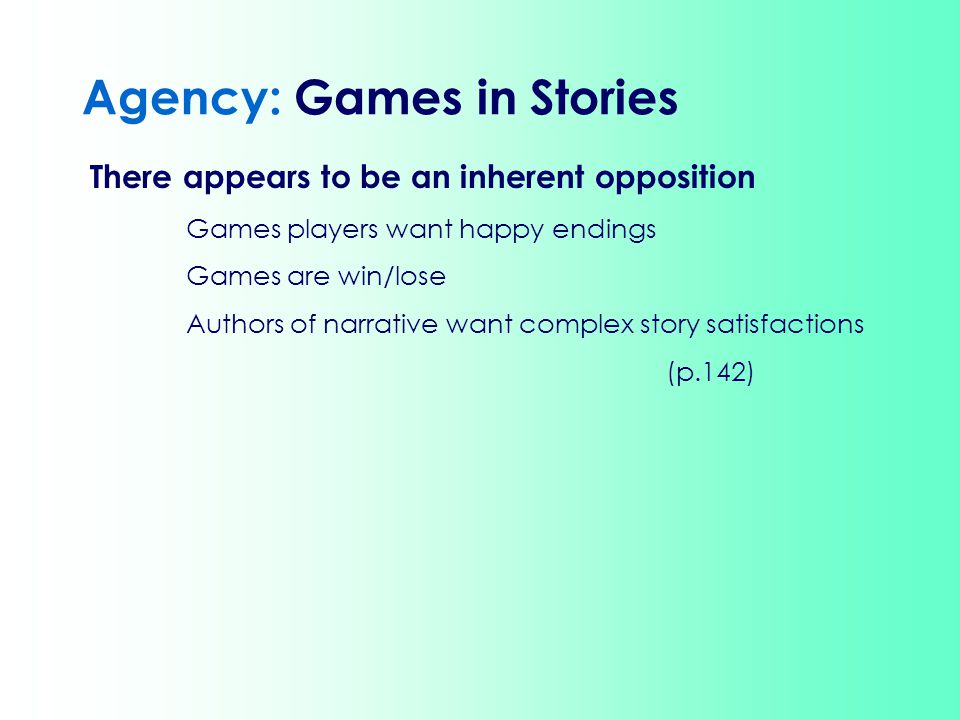 Agency: Games in Stories

There appears to be an inherent opposition

Games players want happy endings

Games are win/lose

Authors of narrative want complex story satisfactions

(p.142)